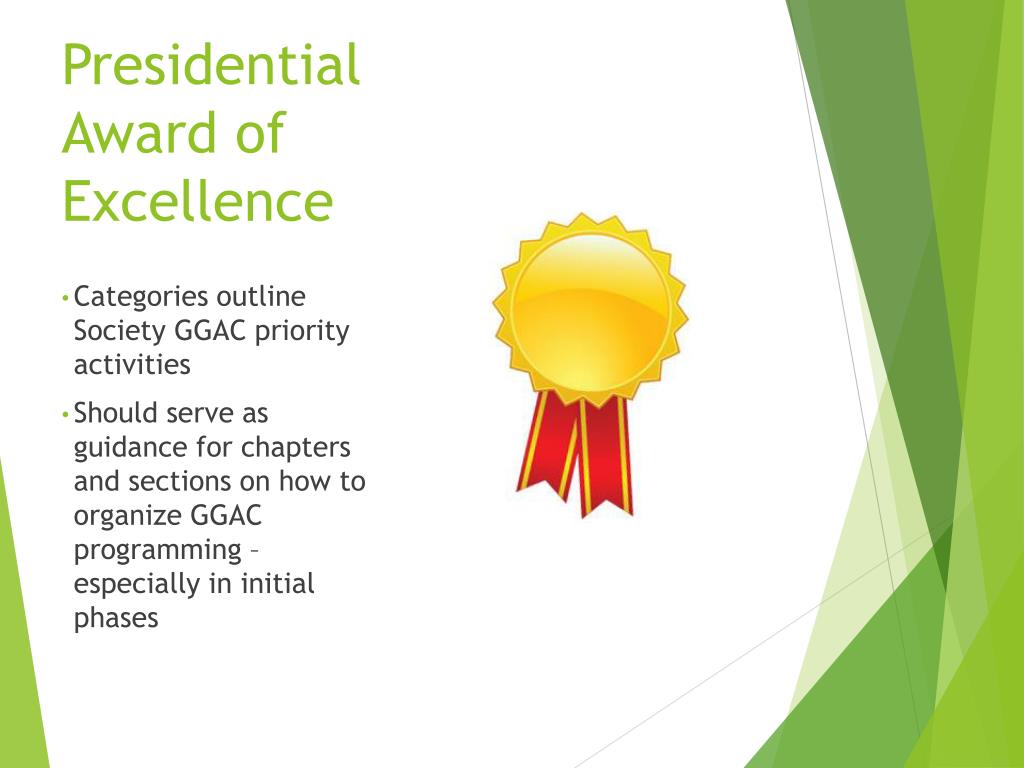 Presidential Award of Excellence

• Categories outline Society GGAC priority activities

• Should serve as guidance for chapters and sections on how to organize GGAC programming – especially in initial phases